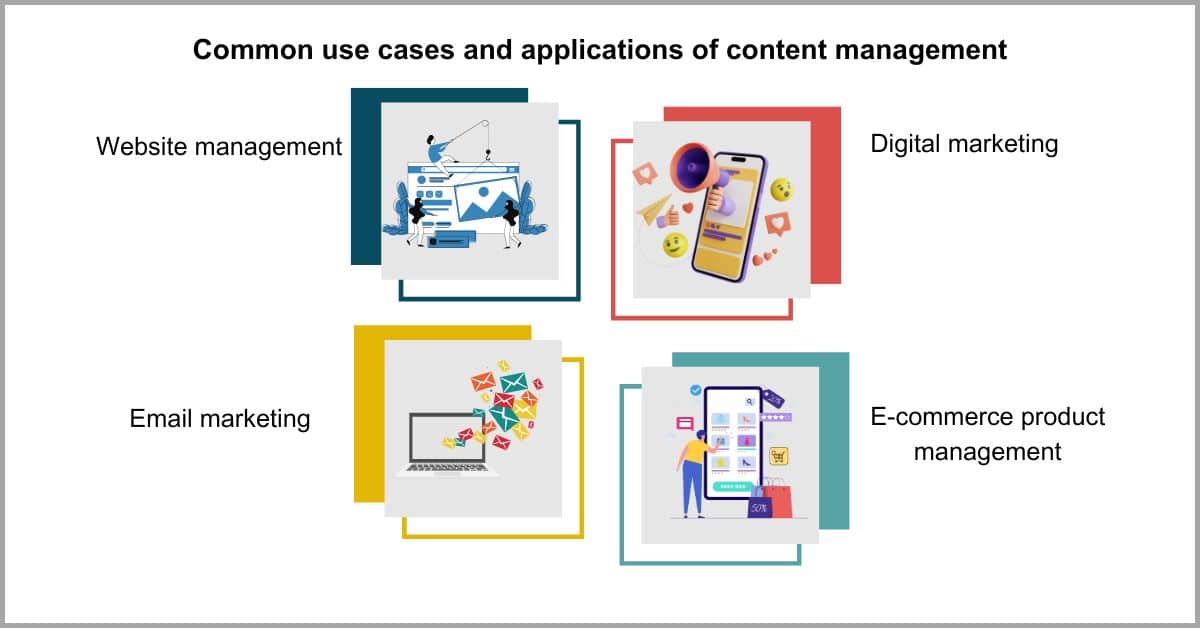 Common use cases and applications of content management

Website management

Digital marketing

Email marketing

E-commerce product management

50%